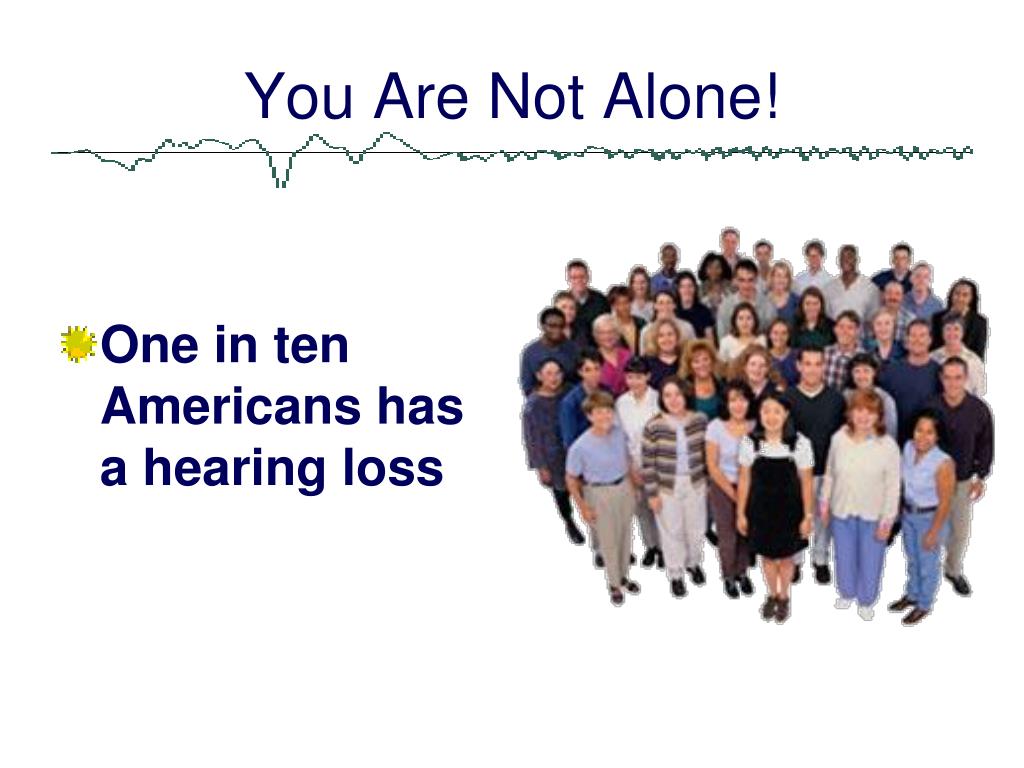 You Are Not Alone!

One in ten Americans has a hearing loss